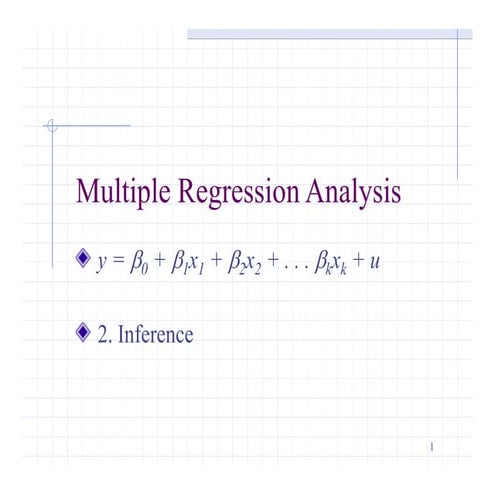 Multiple Regression Analysis

$y = \beta_0 + \beta_1 x_1 + \beta_2 x_2 + \ldots \beta_k x_k + u$

2. Inference

1